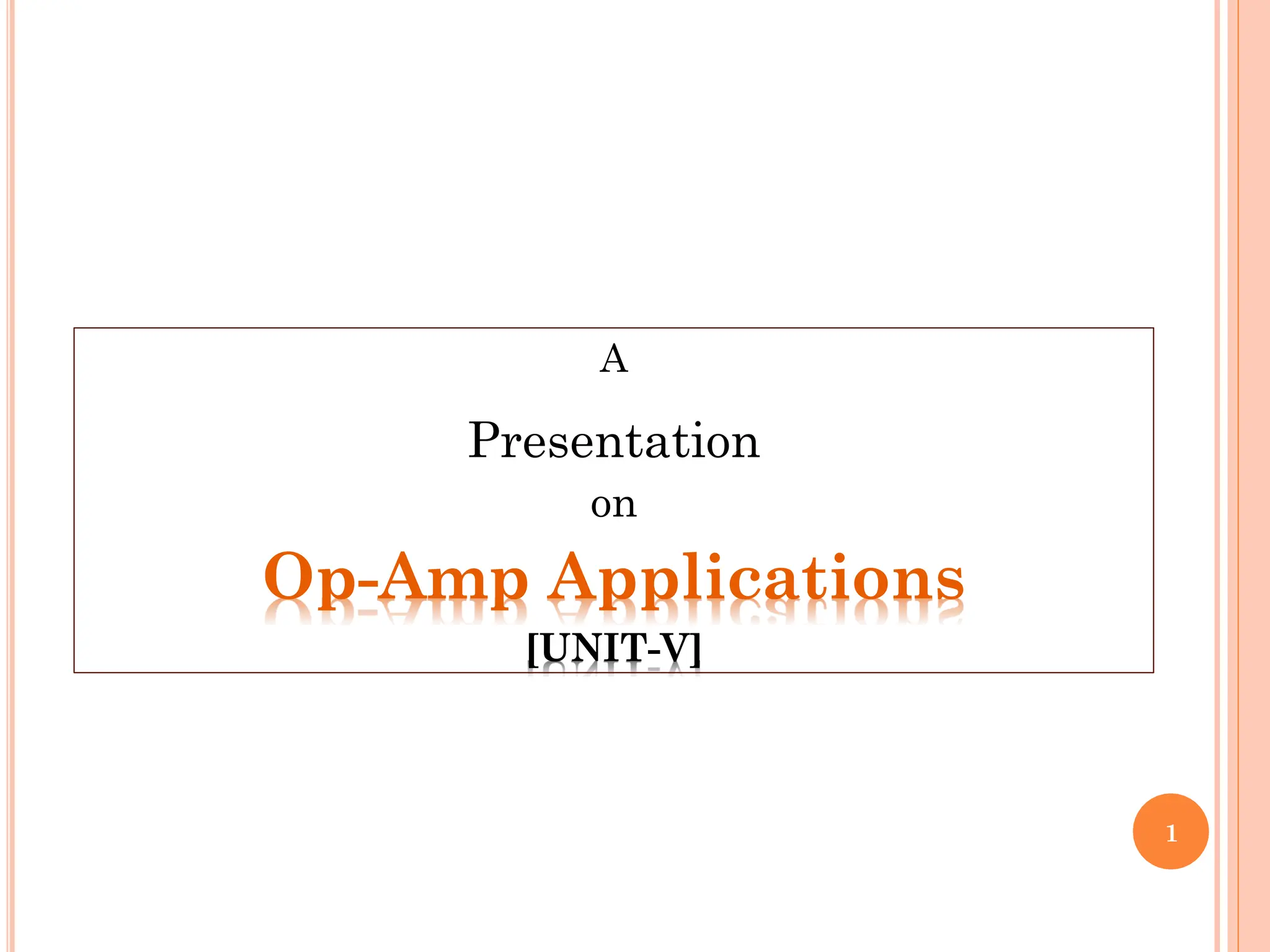 A

Presentation

on

Op-Amp Applications

[UNIT-V]

1